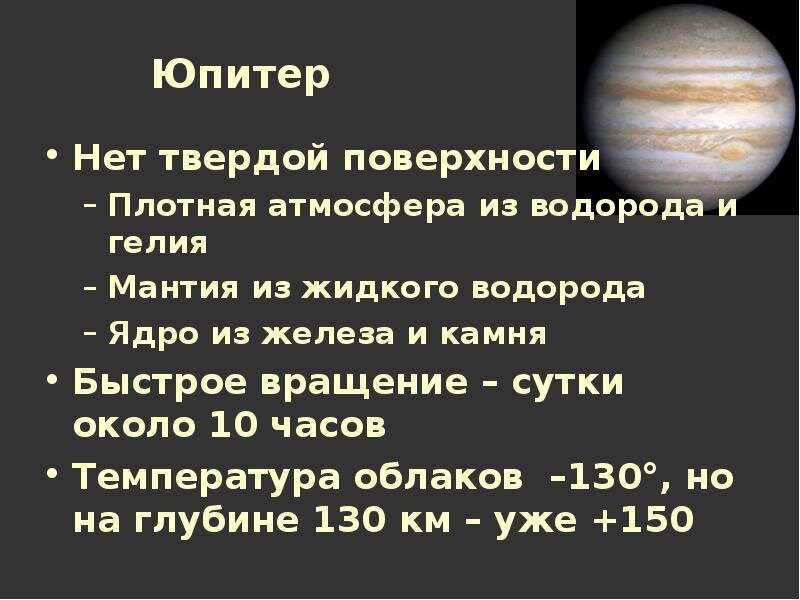 Юпитер

• Нет твердой поверхности
  – Плотная атмосфера из водорода и гелия
  – Мантия из жидкого водорода
  – Ядро из железа и камня
• Быстрое вращение – сутки около 10 часов
• Температура облаков –130°, но на глубине 130 км – уже +150